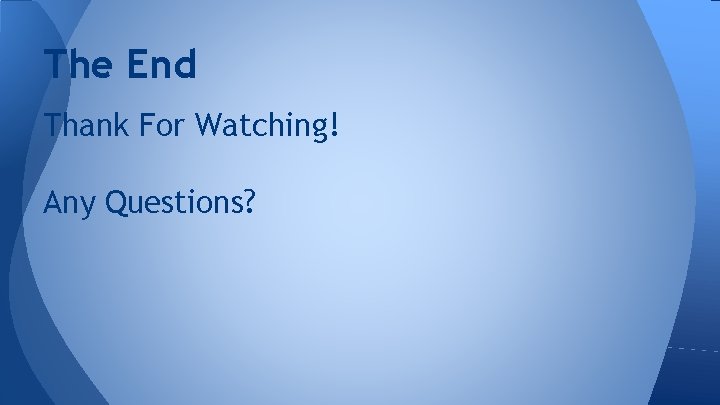 The End

Thank For Watching!

Any Questions?